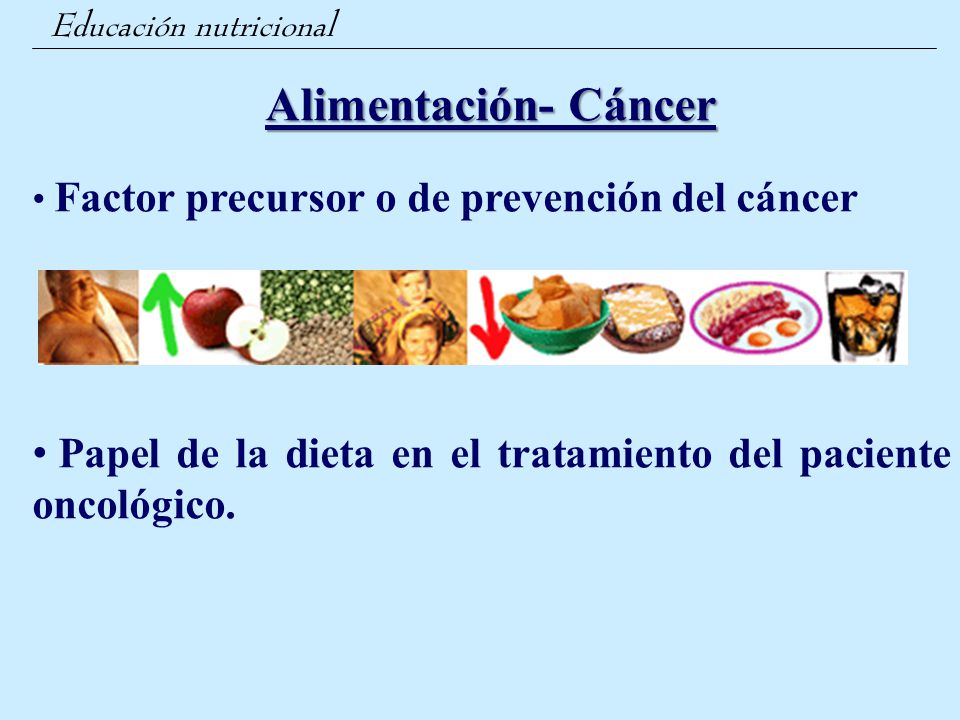 Educación nutricional

Alimentación- Cáncer

• Factor precursor o de prevención del cáncer

• Papel de la dieta en el tratamiento del paciente oncológico.